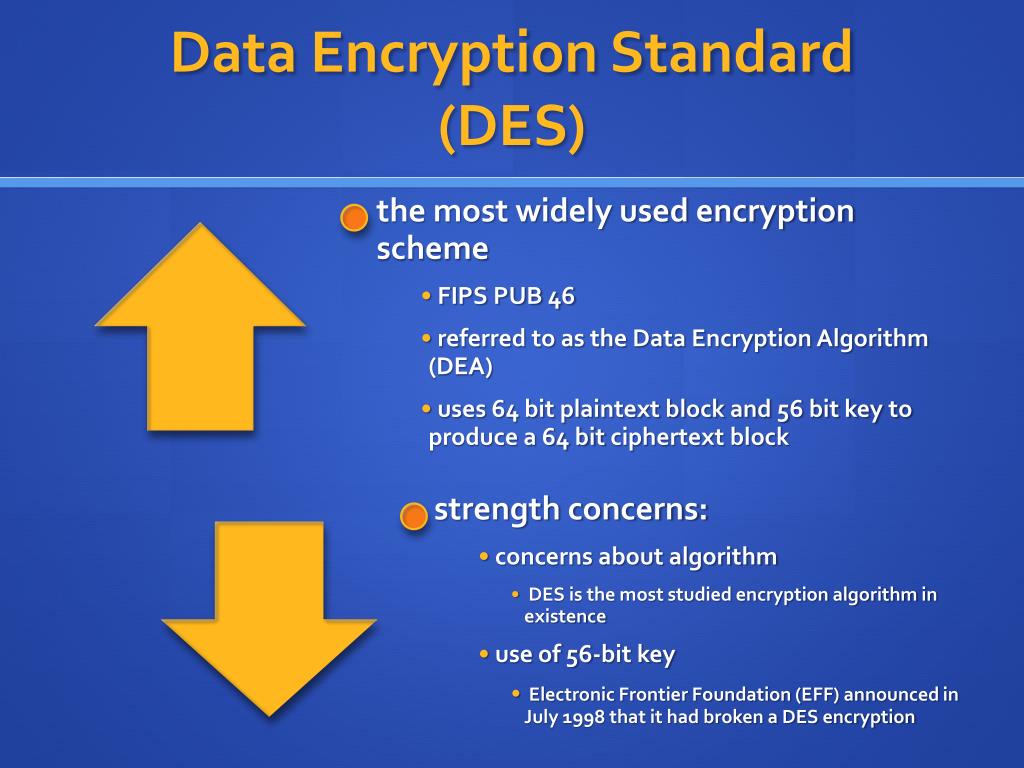 Data Encryption Standard (DES)

the most widely used encryption scheme

• FIPS PUB 46

• referred to as the Data Encryption Algorithm (DEA)

• uses 64 bit plaintext block and 56 bit key to produce a 64 bit ciphertext block

strength concerns:

• concerns about algorithm

• DES is the most studied encryption algorithm in existence

• use of 56-bit key

• Electronic Frontier Foundation (EFF) announced in July 1998 that it had broken a DES encryption